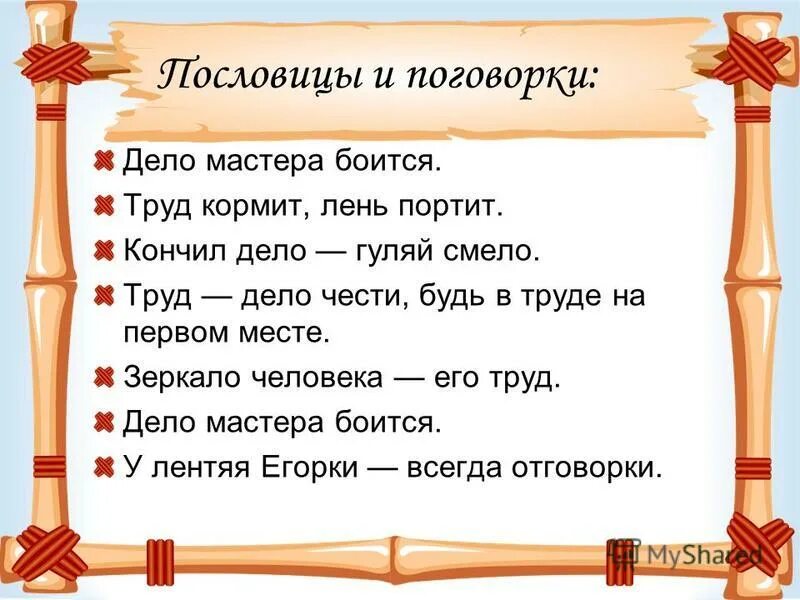 Пословицы и поговорки:

Дело мастера боится.

Труд кормит, лень портит.

Кончил дело — гуляй смело.

Труд — дело чести, будь в труде на первом месте.

Зеркало человека — его труд.

Дело мастера боится.

У лентяя Егорки — всегда отговорки.

MyShared